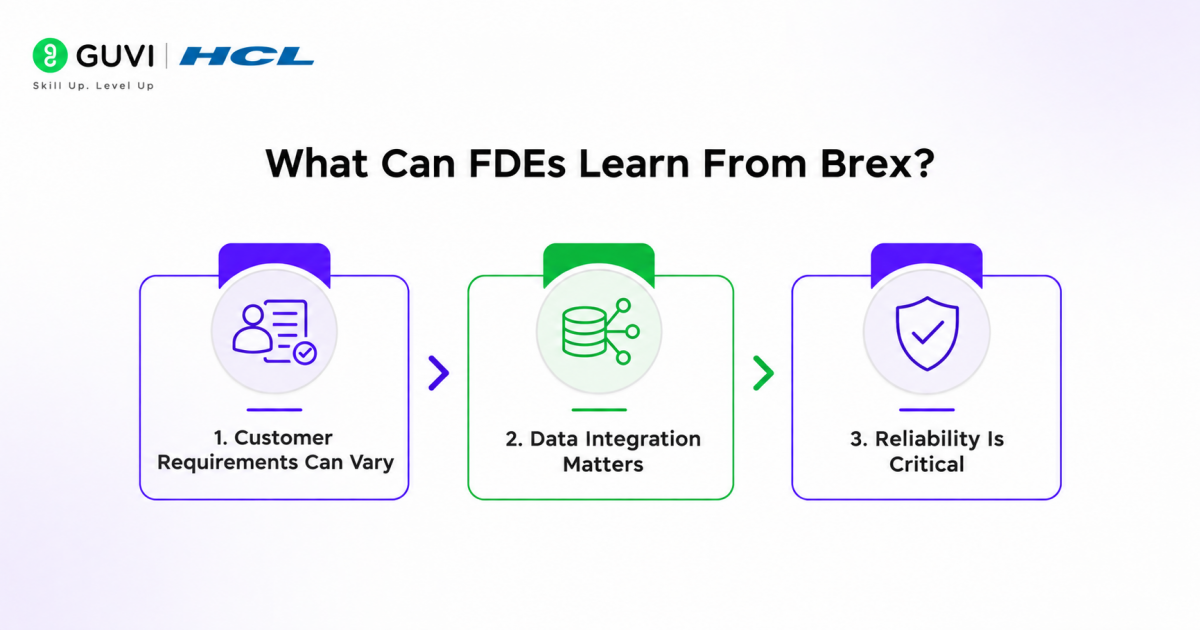 GUVI | HCL
Skill Up. Level Up

What Can FDEs Learn From Brex?

1. Customer Requirements Can Vary

2. Data Integration Matters

3. Reliability Is Critical